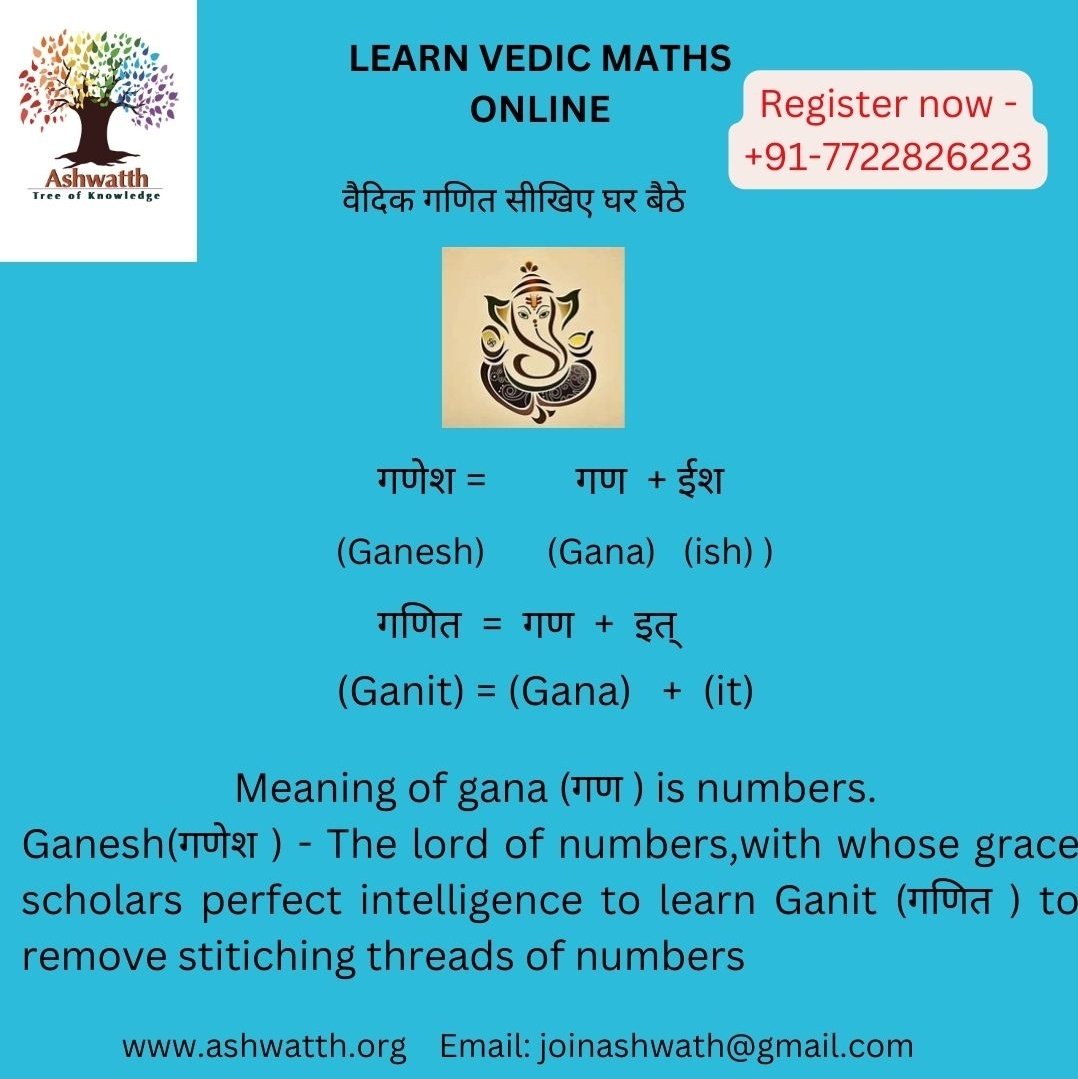 Ashwatth
Tree of Knowledge

LEARN VEDIC MATHS ONLINE

Register now - +91-7722826223

वैदिक गणित सीखिए घर बैठे

गणेश = गण + ईश
(Ganesh) (Gana) (ish) )

गणित = गण + इत्
(Ganit) = (Gana) + (it)

Meaning of gana (गण ) is numbers.
Ganesh(गणेश ) - The lord of numbers,with whose grace scholars perfect intelligence to learn Ganit (गणित ) to remove stitiching threads of numbers

www.ashwatth.org Email: joinashwath@gmail.com